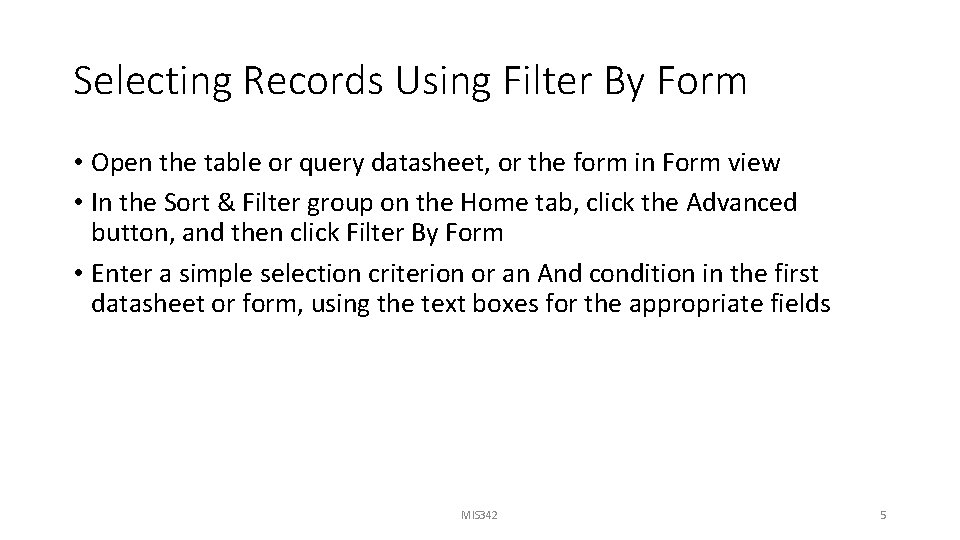 Selecting Records Using Filter By Form

• Open the table or query datasheet, or the form in Form view
• In the Sort & Filter group on the Home tab, click the Advanced button, and then click Filter By Form
• Enter a simple selection criterion or an And condition in the first datasheet or form, using the text boxes for the appropriate fields

MIS342

5